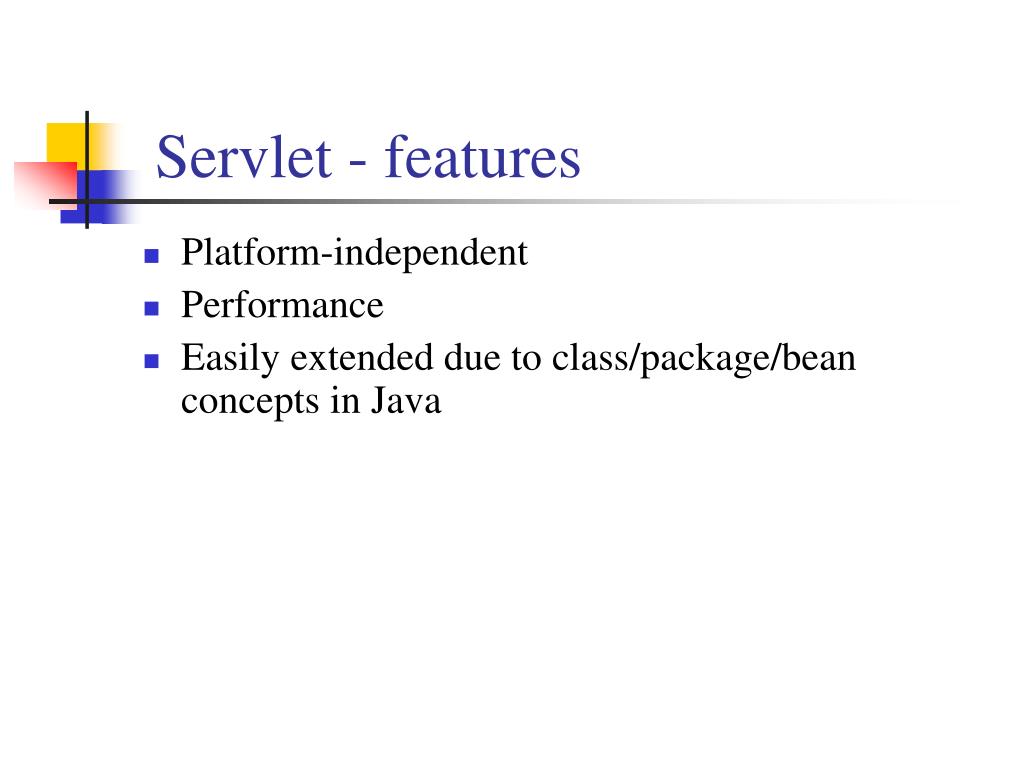 Servlet - features

- Platform-independent
- Performance
- Easily extended due to class/package/bean concepts in Java